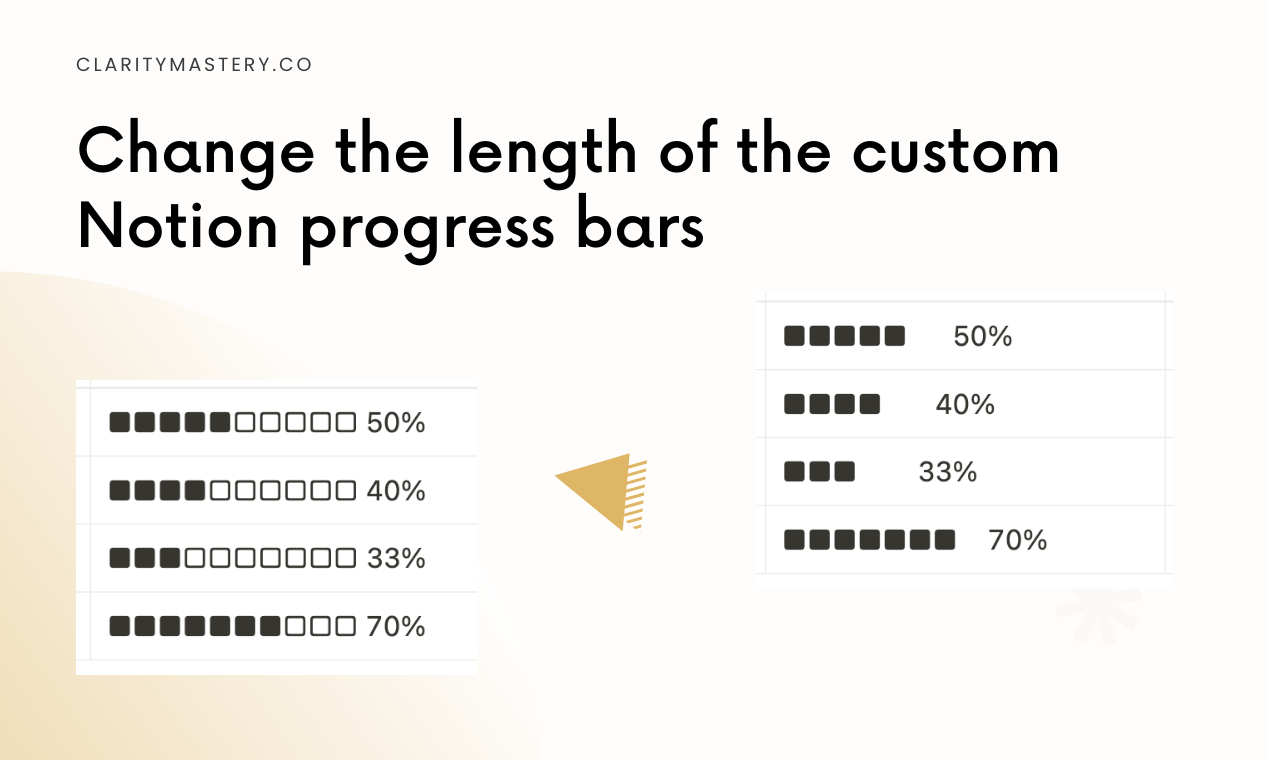 CLARITYMASTERY.CO

Change the length of the custom Notion progress bars

■■■■■□□□□□ 50%
■■■■□□□□□□ 40%
■■■□□□□□□□ 33%
■■■■■■■□□□ 70%

■■■■■ 50%
■■■■ 40%
■■■ 33%
■■■■■■■ 70%